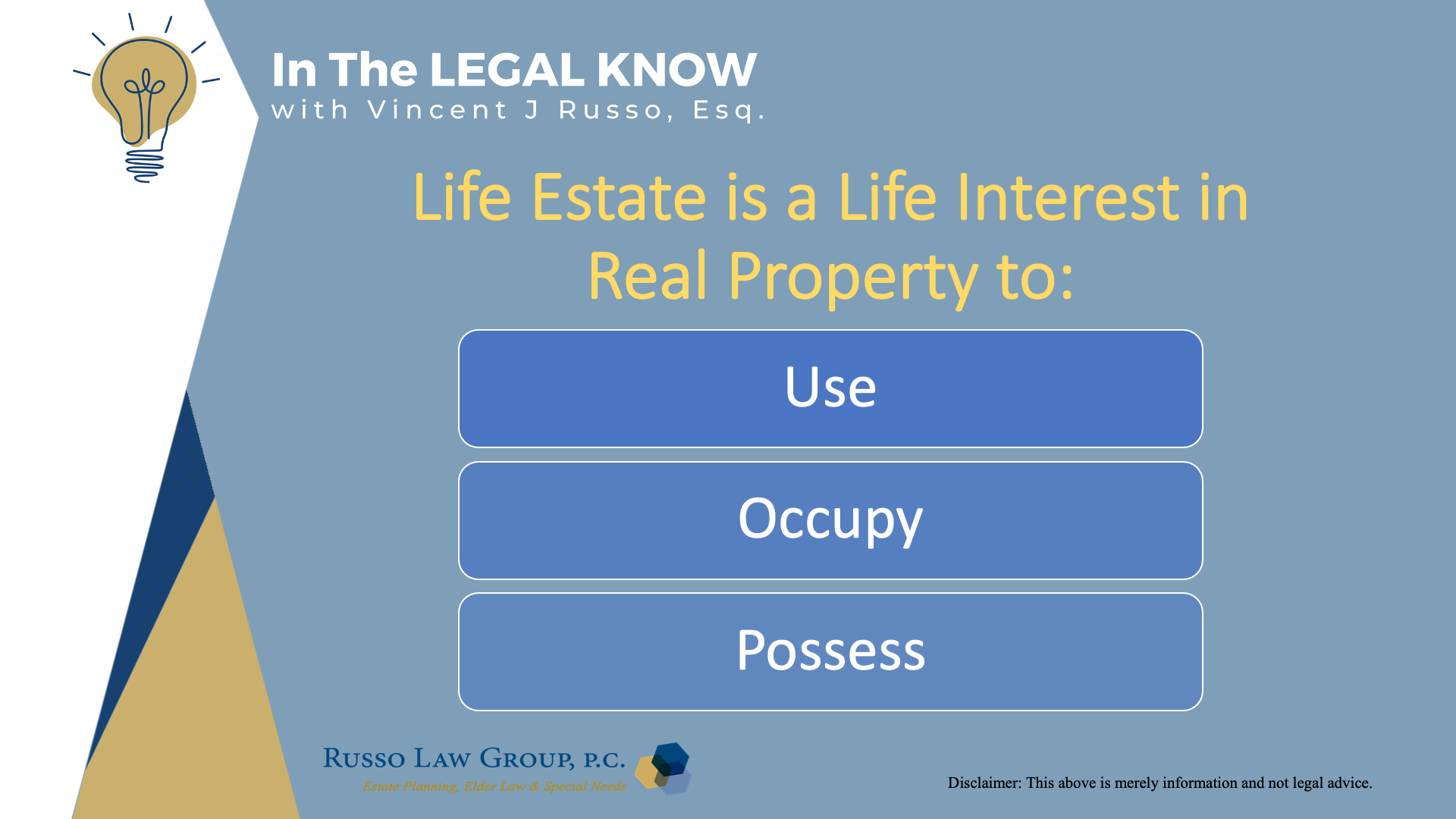 In The LEGAL KNOW
with Vincent J Russo, Esq.

Life Estate is a Life Interest in Real Property to:

Use

Occupy

Possess

RUSSO LAW GROUP, P.C.
Estate Planning, Elder Law & Special Needs

Disclaimer: This above is merely information and not legal advice.